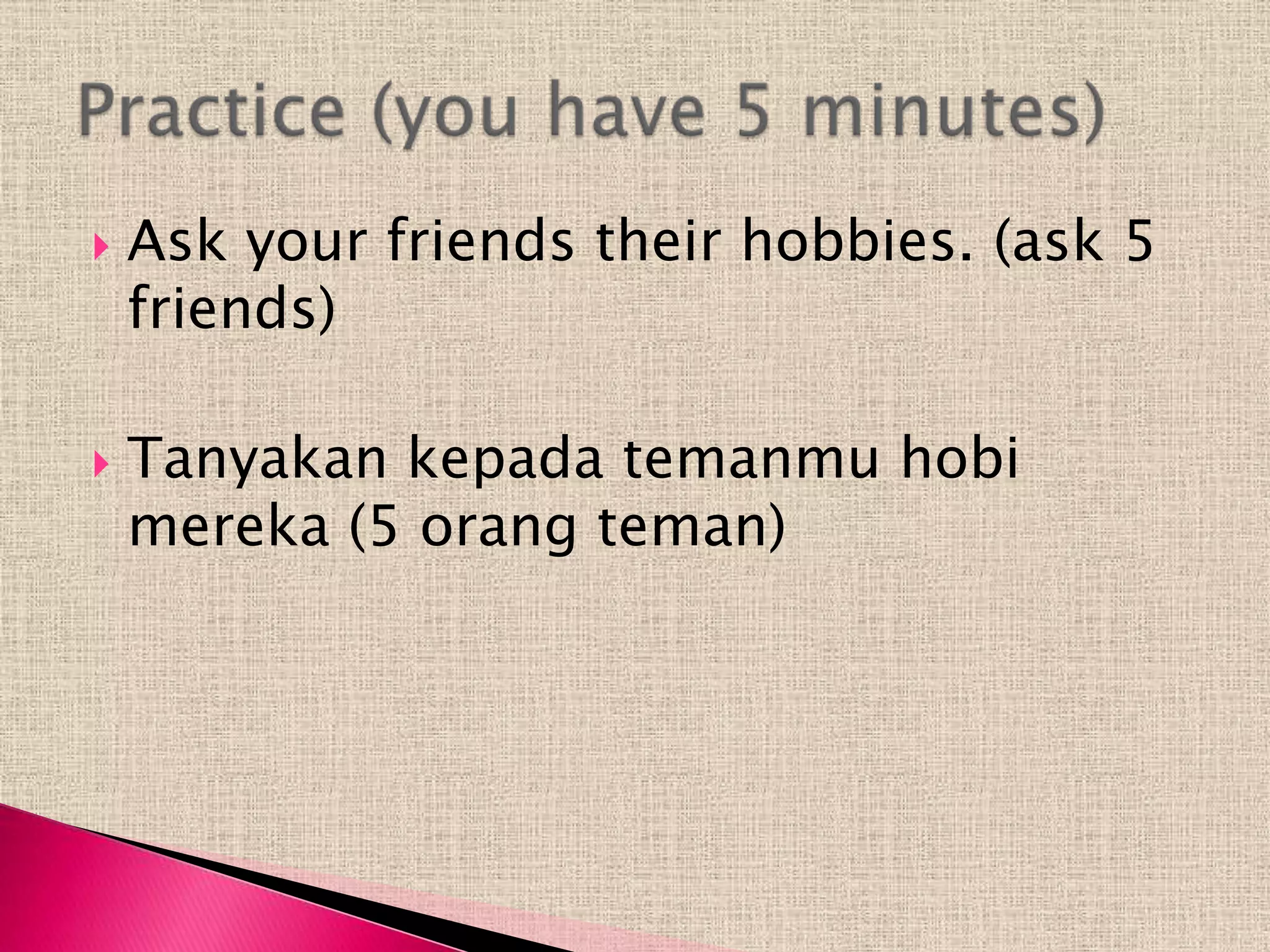 Practice (you have 5 minutes)

Ask your friends their hobbies. (ask 5 friends)

Tanyakan kepada temanmu hobi mereka (5 orang teman)